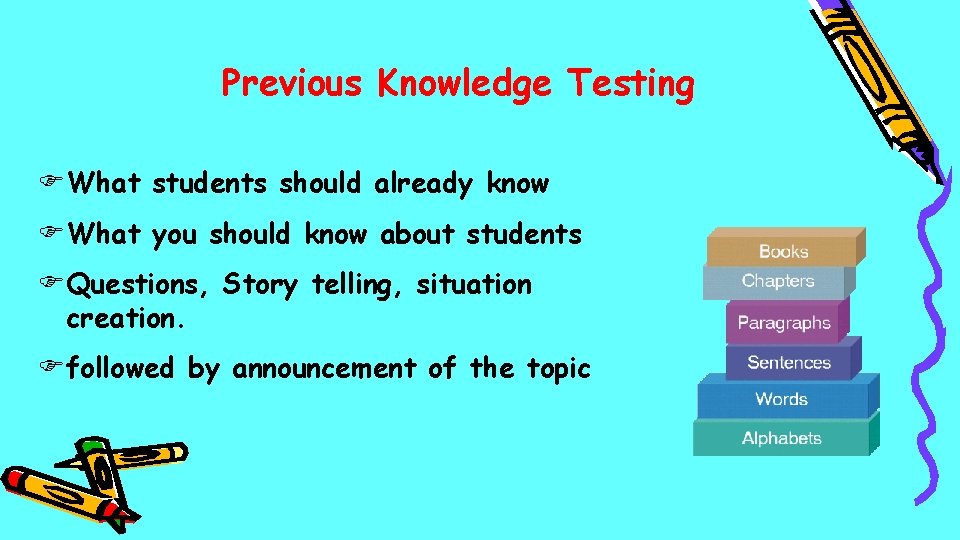 Previous Knowledge Testing

What students should already know

What you should know about students

Questions, Story telling, situation creation.

followed by announcement of the topic

Books
Chapters
Paragraphs
Sentences
Words
Alphabets